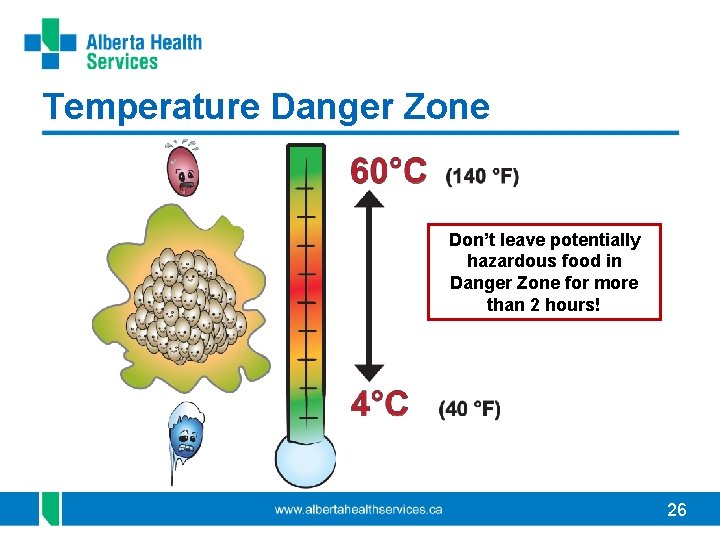 Alberta Health Services

Temperature Danger Zone

60°C (140 °F)

Don't leave potentially hazardous food in Danger Zone for more than 2 hours!

4°C (40 °F)

www.albertahealthservices.ca

26